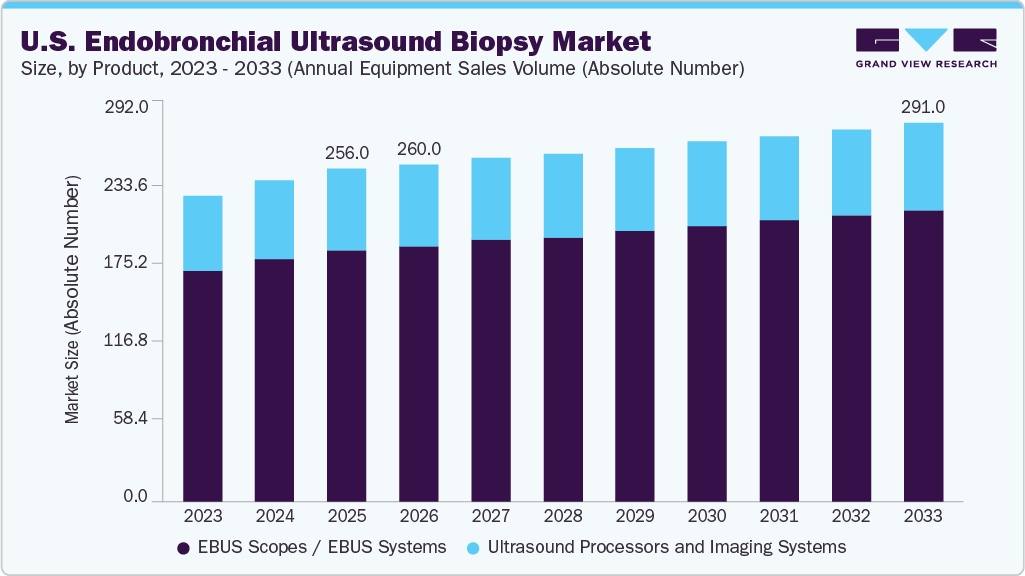 U.S. Endobronchial Ultrasound Biopsy Market
Size, by Product, 2023 - 2033 (Annual Equipment Sales Volume (Absolute Number)

GRAND VIEW RESEARCH

Market Size (Absolute Number)

292.0
233.6
175.2
116.8
58.4
0.0

256.0
260.0
291.0

2023
2024
2025
2026
2027
2028
2029
2030
2031
2032
2033

EBUS Scopes / EBUS Systems
Ultrasound Processors and Imaging Systems